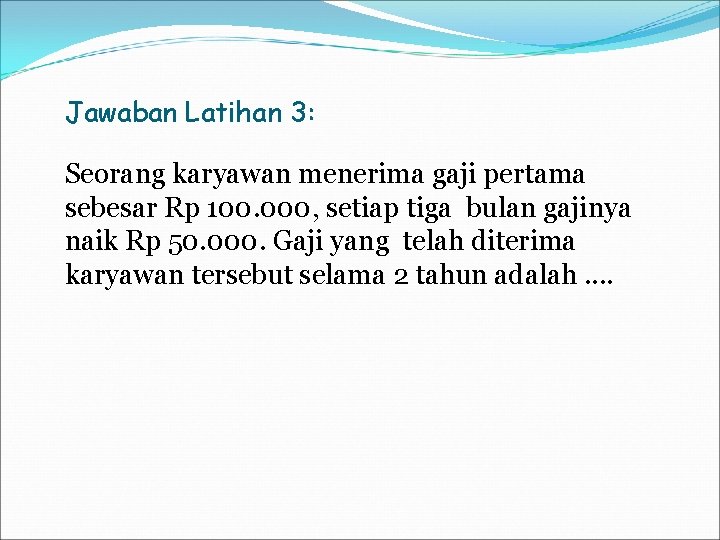 Jawaban Latihan 3:

Seorang karyawan menerima gaji pertama sebesar Rp 100.000, setiap tiga bulan gajinya naik Rp 50.000. Gaji yang telah diterima karyawan tersebut selama 2 tahun adalah ....